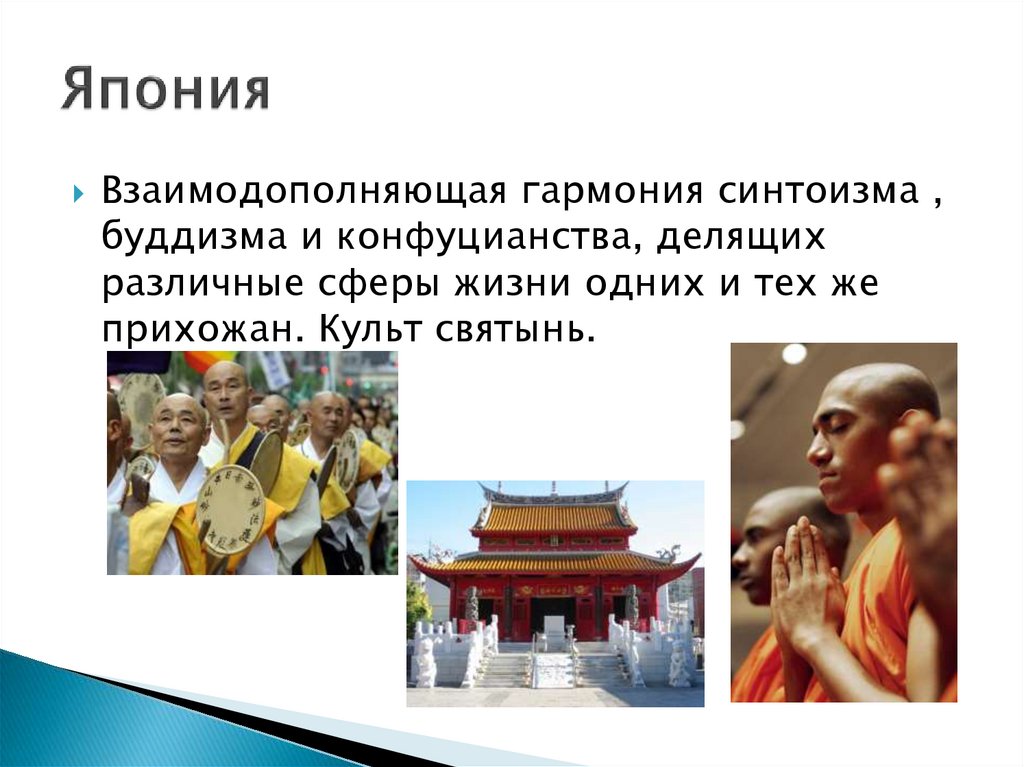 Япония

Взаимодополняющая гармония синтоизма , буддизма и конфуцианства, делящих различные сферы жизни одних и тех же прихожан. Культ святынь.